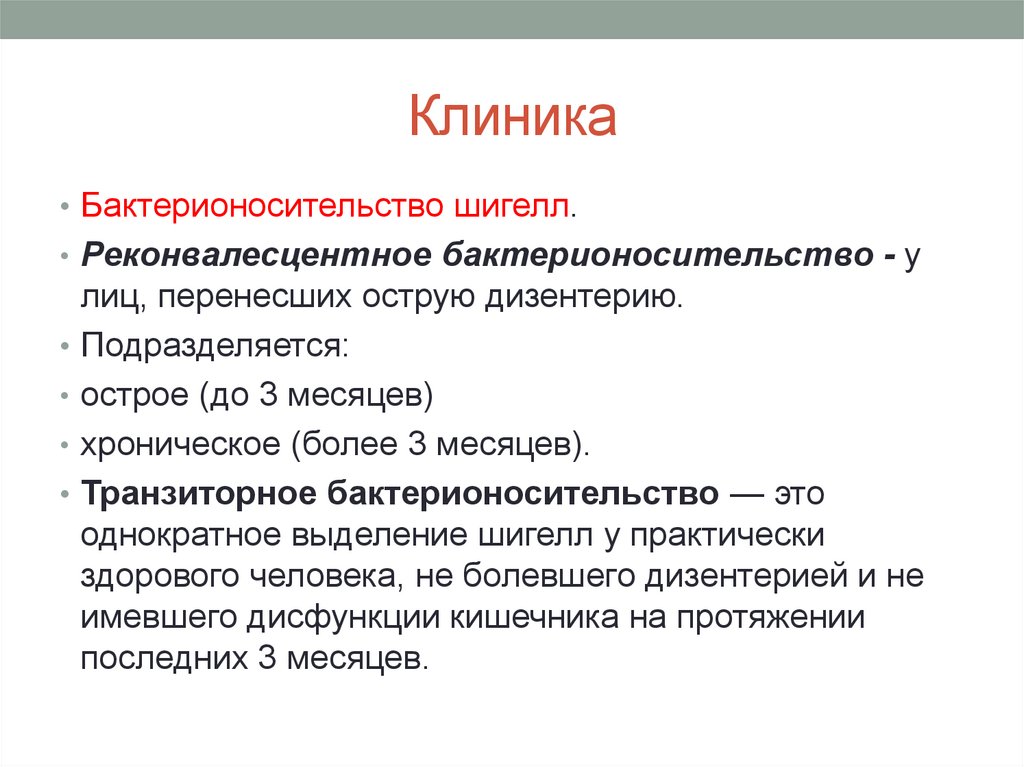 Клиника

• Бактерионосительство шигелл.
• Реконвалесцентное бактерионосительство - у лиц, перенесших острую дизентерию.
• Подразделяется:
• острое (до 3 месяцев)
• хроническое (более 3 месяцев).
• Транзиторное бактерионосительство — это однократное выделение шигелл у практически здорового человека, не болевшего дизентерией и не имевшего дисфункции кишечника на протяжении последних 3 месяцев.